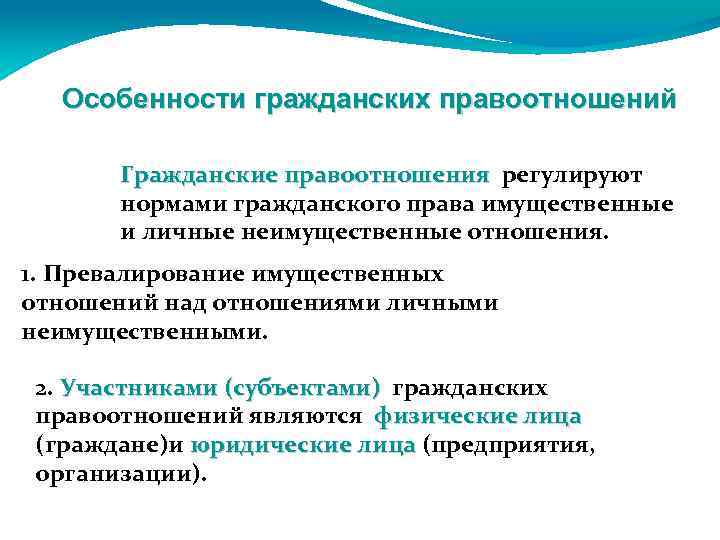 Особенности гражданских правоотношений

Гражданские правоотношения регулируют нормами гражданского права имущественные и личные неимущественные отношения.

1. Превалирование имущественных отношений над отношениями личными неимущественными.

2. Участниками (субъектами) гражданских правоотношений являются физические лица (граждане)и юридические лица (предприятия, организации).